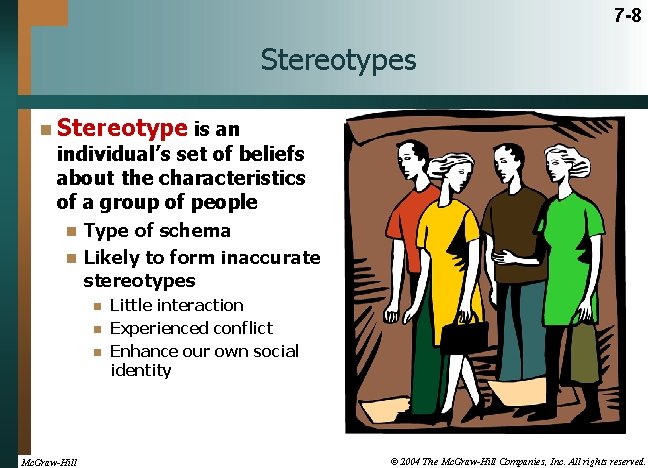 7-8

Stereotypes

Stereotype is an individual's set of beliefs about the characteristics of a group of people

Type of schema

Likely to form inaccurate stereotypes

Little interaction

Experienced conflict

Enhance our own social identity

McGraw-Hill

© 2004 The McGraw-Hill Companies, Inc. All rights reserved.